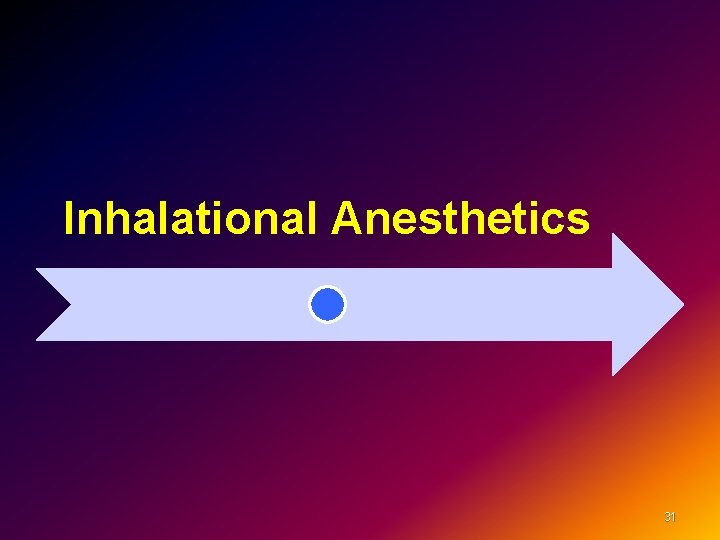 Inhalational Anesthetics

31